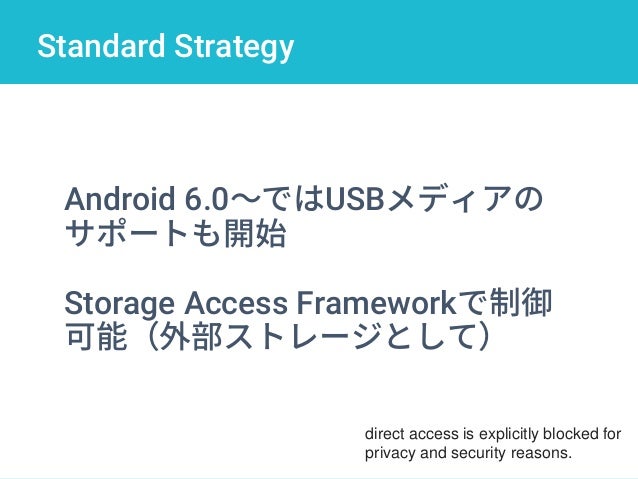 Standard Strategy

Android 6.0〜ではUSBメディアのサポートも開始

Storage Access Frameworkで制御可能（外部ストレージとして）

direct access is explicitly blocked for privacy and security reasons.